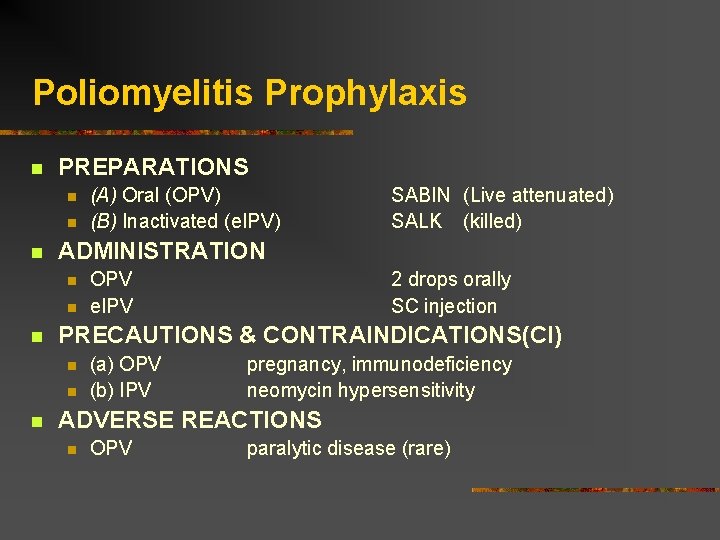 Poliomyelitis Prophylaxis

PREPARATIONS
(A) Oral (OPV) SABIN (Live attenuated)
(B) Inactivated (eIPV) SALK (killed)

ADMINISTRATION
OPV 2 drops orally
eIPV SC injection

PRECAUTIONS & CONTRAINDICATIONS(CI)
(a) OPV pregnancy, immunodeficiency
(b) IPV neomycin hypersensitivity

ADVERSE REACTIONS
OPV paralytic disease (rare)